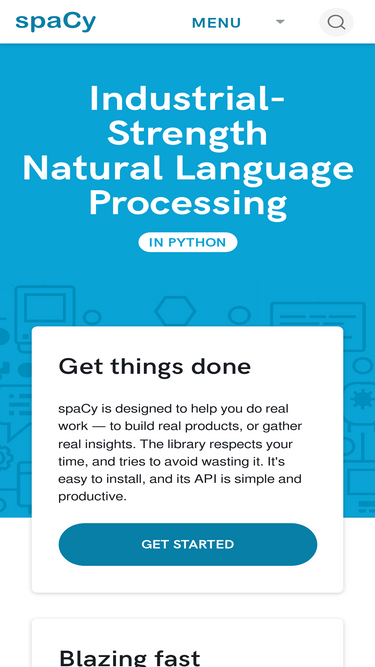 spaCy

MENU

Industrial-Strength Natural Language Processing

IN PYTHON

Get things done

spaCy is designed to help you do real work — to build real products, or gather real insights. The library respects your time, and tries to avoid wasting it. It's easy to install, and its API is simple and productive.

GET STARTED

Blazing fast